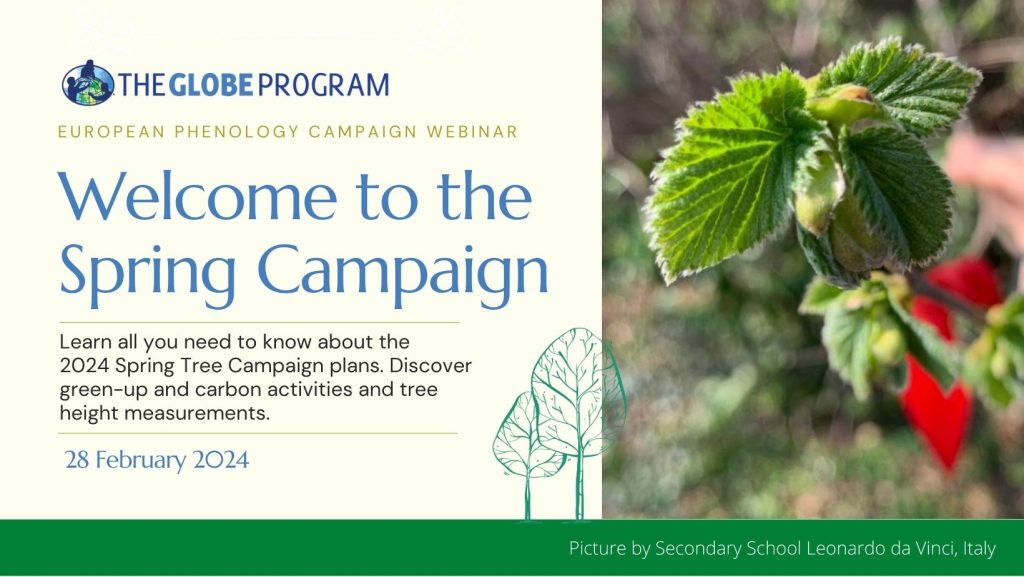 THE GLOBE PROGRAM

EUROPEAN PHENOLOGY CAMPAIGN WEBINAR

Welcome to the Spring Campaign

Learn all you need to know about the 2024 Spring Tree Campaign plans. Discover green-up and carbon activities and tree height measurements.

28 February 2024

Picture by Secondary School Leonardo da Vinci, Italy